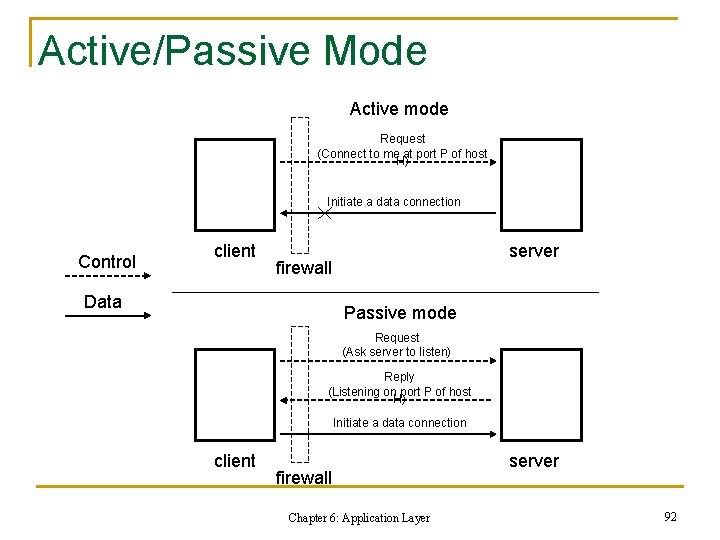 Active/Passive Mode

Active mode

Request
(Connect to me at port P of host H)

Initiate a data connection

client

firewall

server

Control

Data

Passive mode

Request
(Ask server to listen)

Reply
(Listening on port P of host H)

Initiate a data connection

client

firewall

server

Chapter 6: Application Layer

92